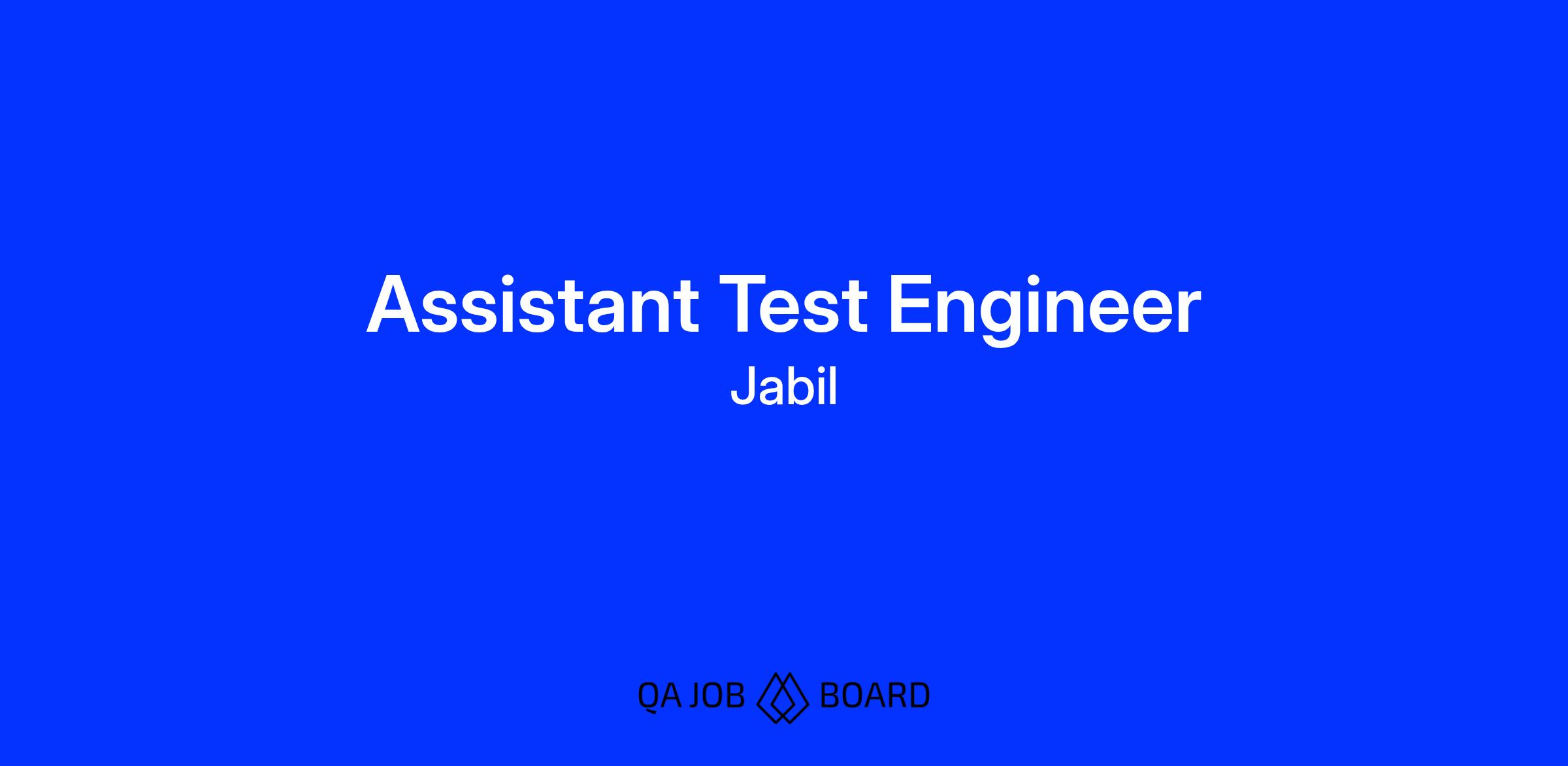 Assistant Test Engineer
Jabil

QA JOB BOARD